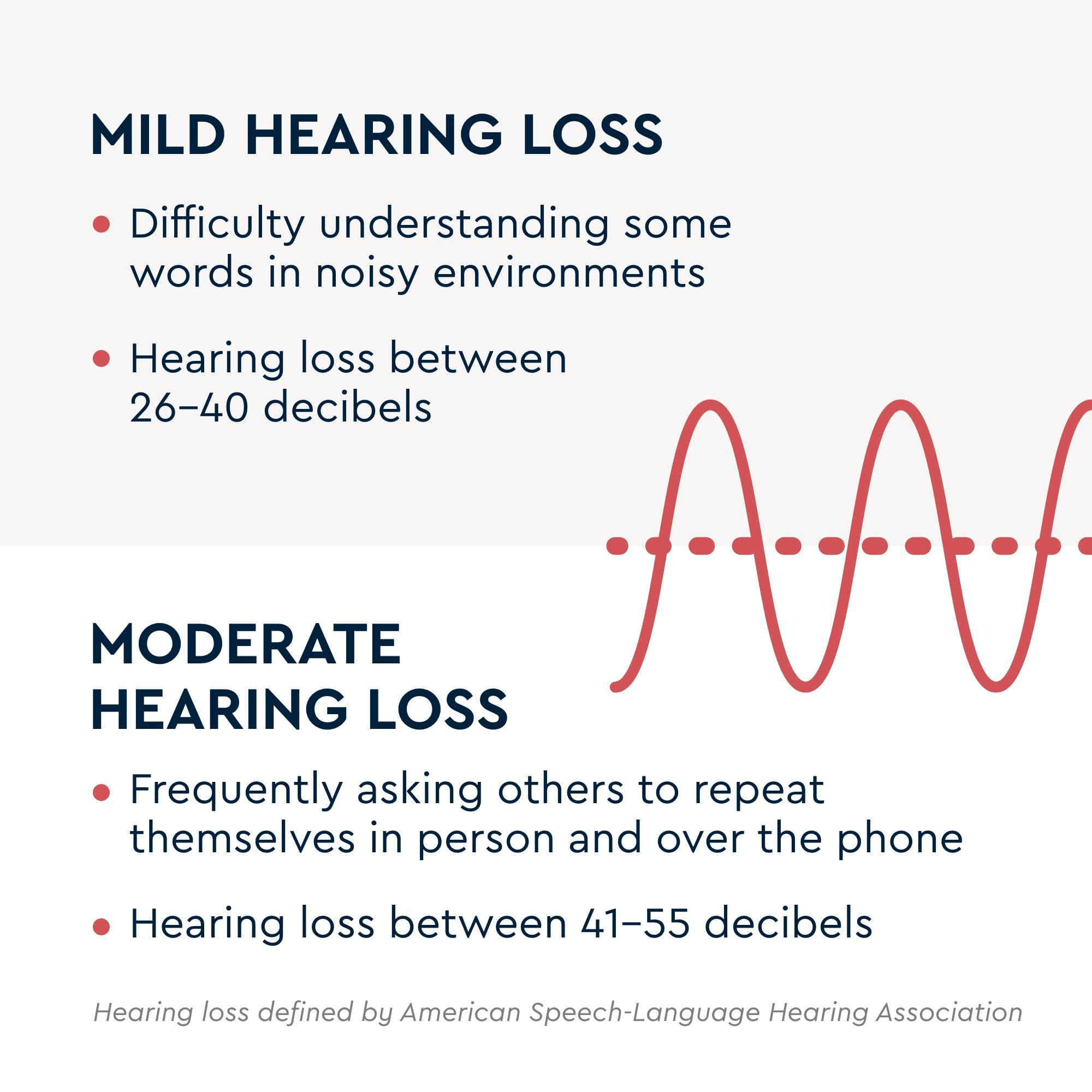 MILD HEARING LOSS

• Difficulty understanding some words in noisy environments

• Hearing loss between 26–40 decibels

MODERATE HEARING LOSS

• Frequently asking others to repeat themselves in person and over the phone

• Hearing loss between 41–55 decibels

Hearing loss defined by American Speech-Language Hearing Association